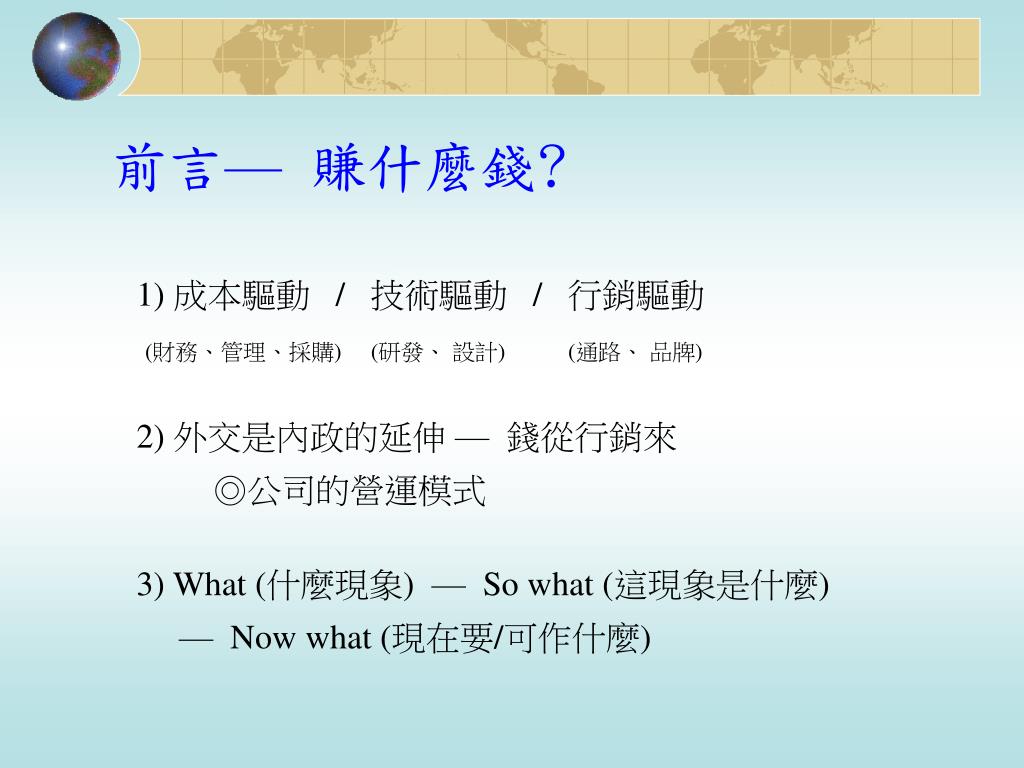 前言— 賺什麼錢?

1) 成本驅動 / 技術驅動 / 行銷驅動
(財務、管理、採購) (研發、 設計) (通路、 品牌)

2) 外交是內政的延伸 — 錢從行銷來
◎公司的營運模式

3) What (什麼現象) — So what (這現象是什麼)
— Now what (現在要/可作什麼)